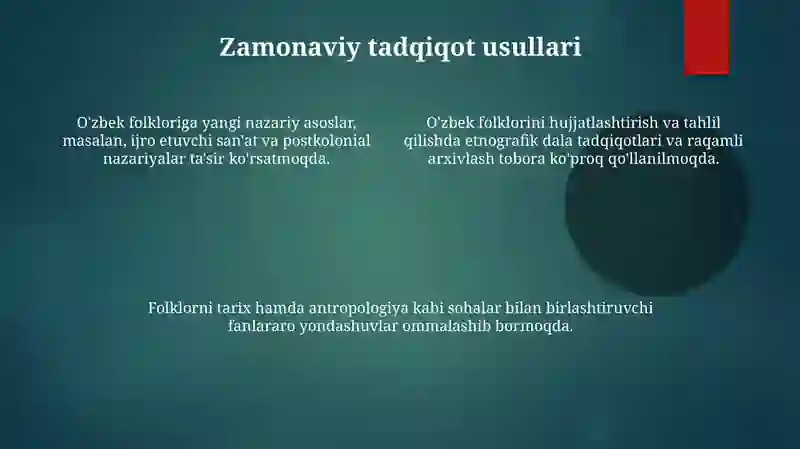 Zamonaviy tadqiqot usullari

O'zbek folkloriga yangi nazariy asoslar, masalan, ijro etuvchi san'at va postkolonial nazariyalar ta'sir ko'rsatmoqda.

O'zbek folklorini hujjatlashtirish va tahlil qilishda etnografik dala tadqiqotlari va raqamli arxivlash tobora ko'proq qo'llanilmoqda.

Folklorni tarix hamda antropologiya kabi sohalar bilan birlashtiruvchi fanlararo yondashuvlar ommalashib bormoqda.